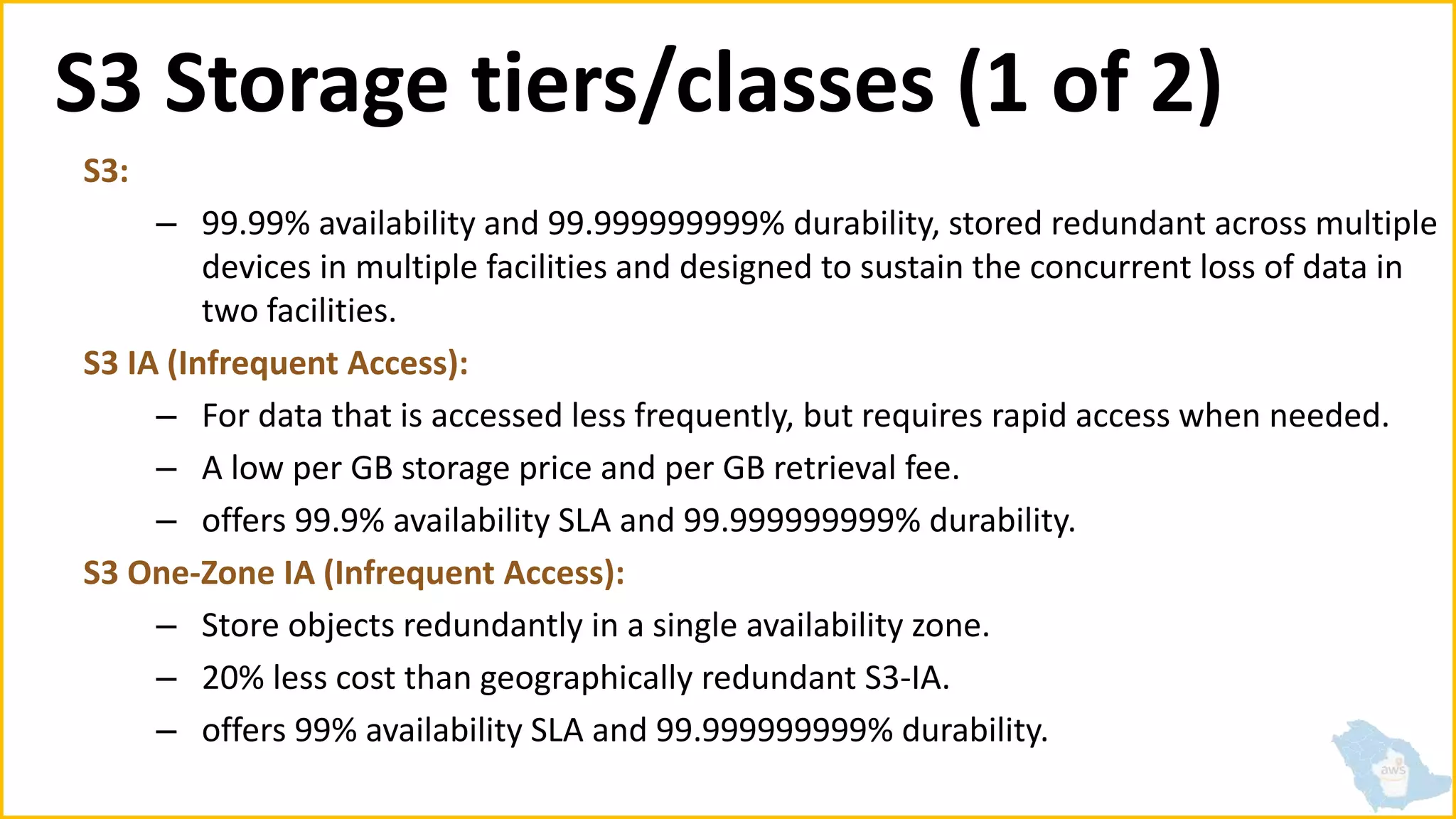 S3 Storage tiers/classes (1 of 2)

S3:

– 99.99% availability and 99.999999999% durability, stored redundant across multiple devices in multiple facilities and designed to sustain the concurrent loss of data in two facilities.

S3 IA (Infrequent Access):

– For data that is accessed less frequently, but requires rapid access when needed.

– A low per GB storage price and per GB retrieval fee.

– offers 99.9% availability SLA and 99.999999999% durability.

S3 One-Zone IA (Infrequent Access):

– Store objects redundantly in a single availability zone.

– 20% less cost than geographically redundant S3-IA.

– offers 99% availability SLA and 99.999999999% durability.

aws